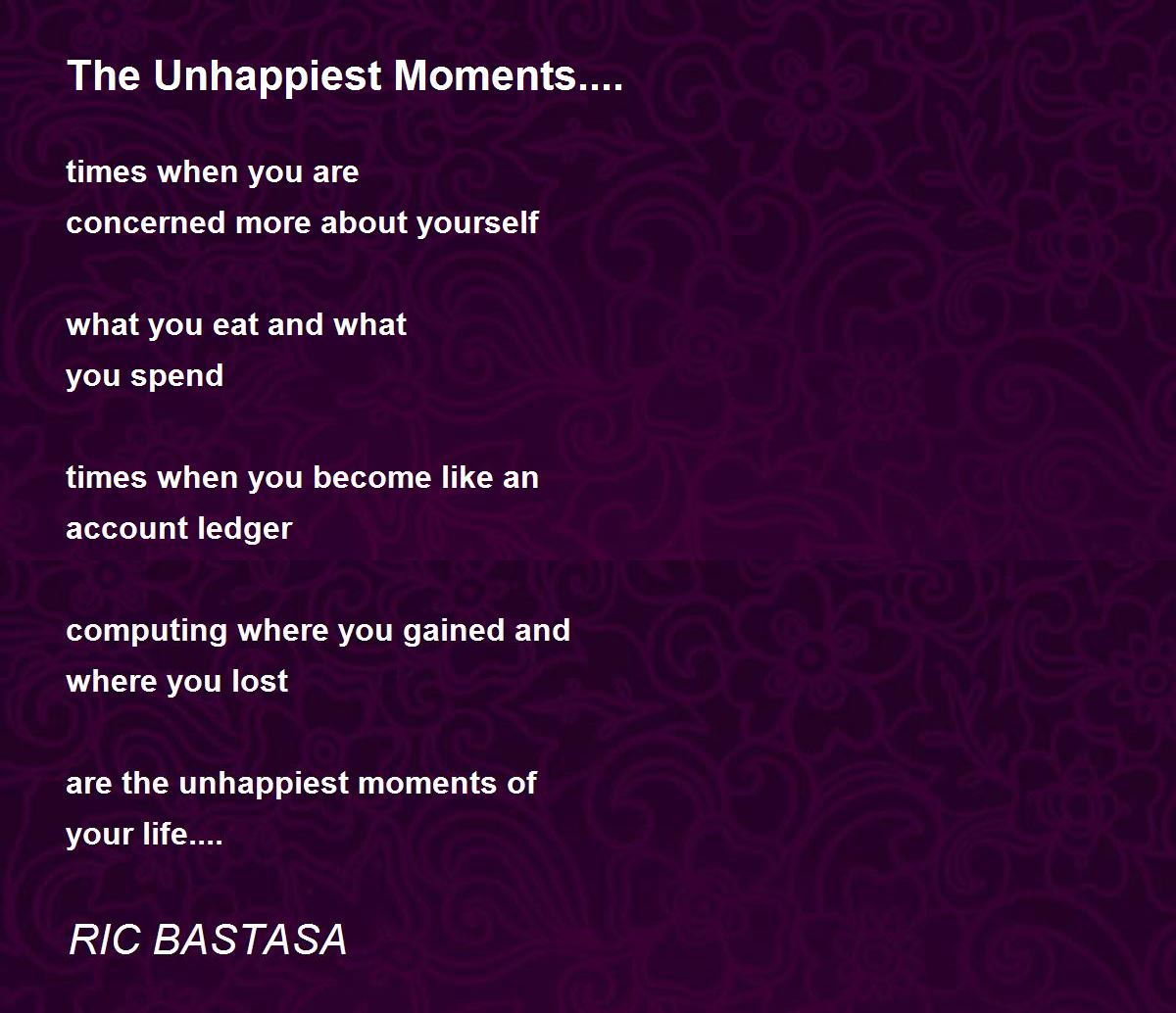 The Unhappiest Moments....

times when you are
concerned more about yourself

what you eat and what
you spend

times when you become like an
account ledger

computing where you gained and
where you lost

are the unhappiest moments of
your life....

RIC BASTASA